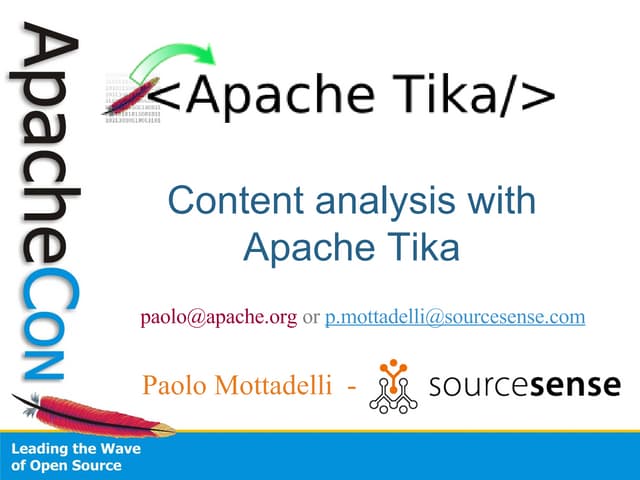 ApacheCon

<Apache Tika/>

Content analysis with Apache Tika

paolo@apache.org or p.mottadelli@sourcesense.com

Paolo Mottadelli - sourcesense

Leading the Wave of Open Source